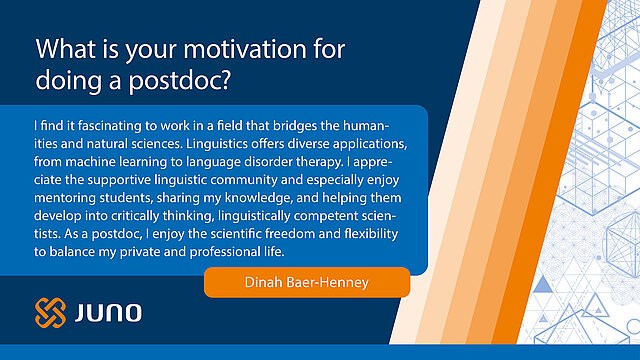 What is your motivation for doing a postdoc?

I find it fascinating to work in a field that bridges the humanities and natural sciences. Linguistics offers diverse applications, from machine learning to language disorder therapy. I appreciate the supportive linguistic community and especially enjoy mentoring students, sharing my knowledge, and helping them develop into critically thinking, linguistically competent scientists. As a postdoc, I enjoy the scientific freedom and flexibility to balance my private and professional life.

Dinah Baer-Henney

JUNO